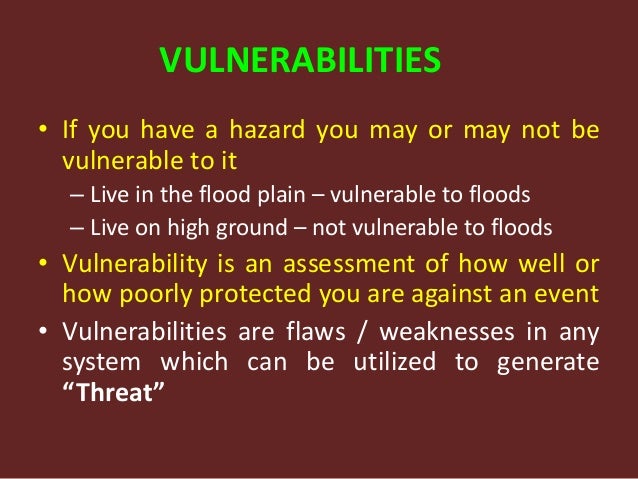 VULNERABILITIES

• If you have a hazard you may or may not be vulnerable to it

– Live in the flood plain – vulnerable to floods

– Live on high ground – not vulnerable to floods

• Vulnerability is an assessment of how well or how poorly protected you are against an event

• Vulnerabilities are flaws / weaknesses in any system which can be utilized to generate “Threat”